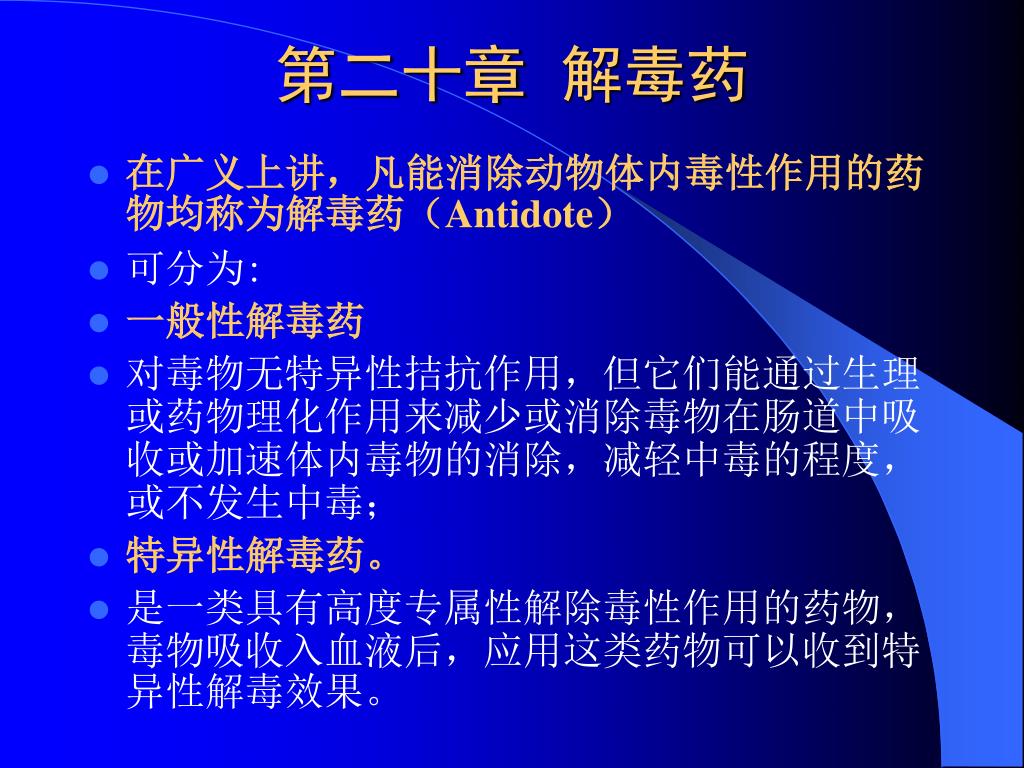 第二十章 解毒药

- 在广义上讲，凡能消除动物体内毒性作用的药物均称为解毒药（Antidote）
- 可分为:
- 一般性解毒药
- 对毒物无特异性拮抗作用，但它们能通过生理或药物理化作用来减少或消除毒物在肠道中吸收或加速体内毒物的消除，减轻中毒的程度，或不发生中毒;
- 特异性解毒药。
- 是一类具有高度专属性解除毒性作用的药物，毒物吸收入血液后，应用这类药物可以收到特异性解毒效果。